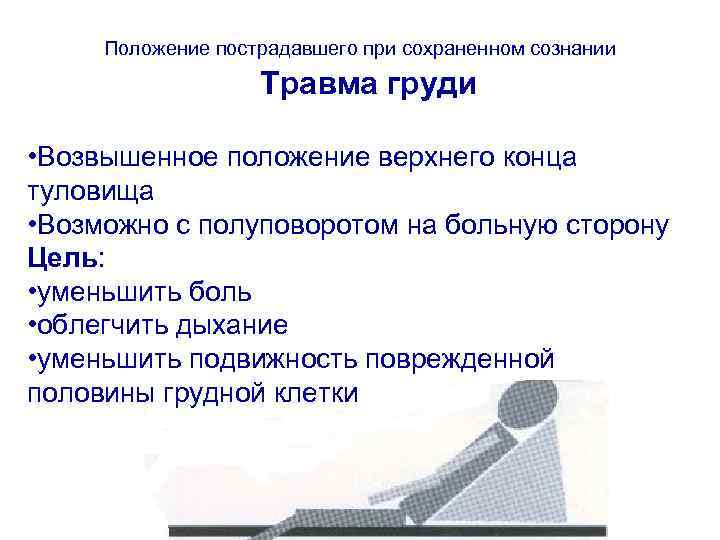 Положение пострадавшего при сохраненном сознании

Травма груди

•Возвышенное положение верхнего конца туловища
•Возможно с полуповоротом на больную сторону
Цель:
•уменьшить боль
•облегчить дыхание
•уменьшить подвижность поврежденной половины грудной клетки